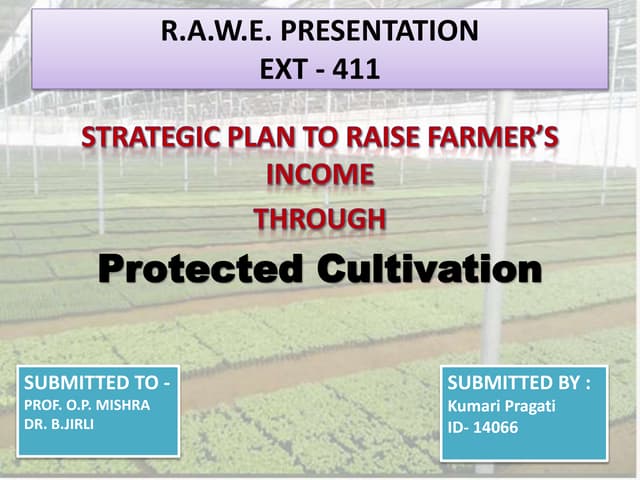 R.A.W.E. PRESENTATION
EXT - 411

STRATEGIC PLAN TO RAISE FARMER'S INCOME
THROUGH

Protected Cultivation

SUBMITTED TO -
PROF. O.P. MISHRA
DR. B.JIRLI

SUBMITTED BY :
Kumari Pragati
ID- 14066